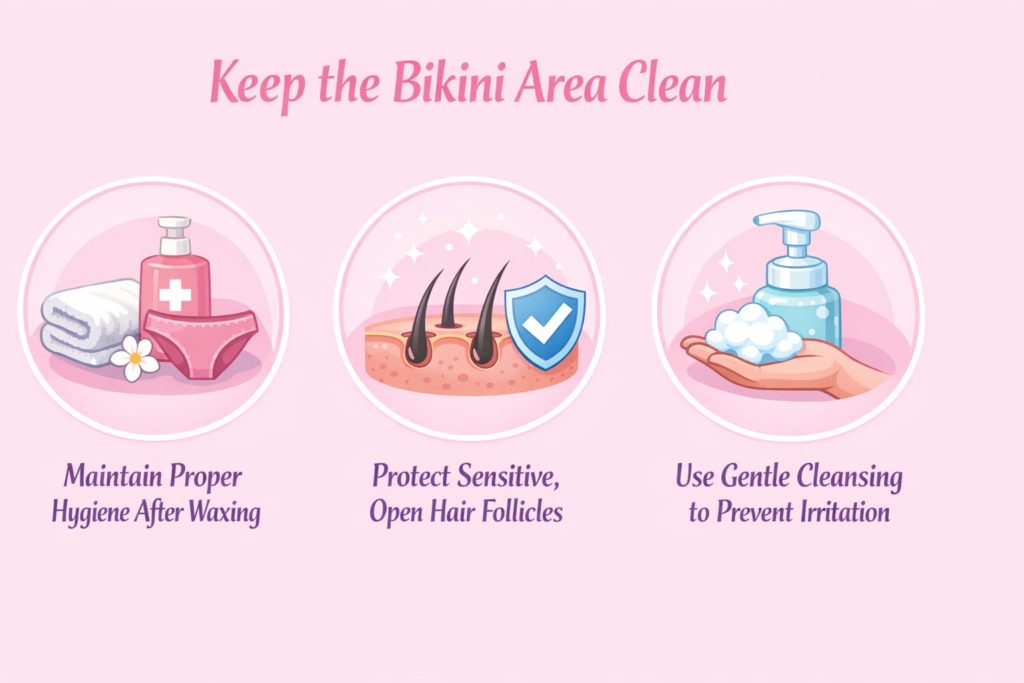 Keep the Bikini Area Clean

Maintain Proper Hygiene After Waxing

Protect Sensitive, Open Hair Follicles

Use Gentle Cleansing to Prevent Irritation